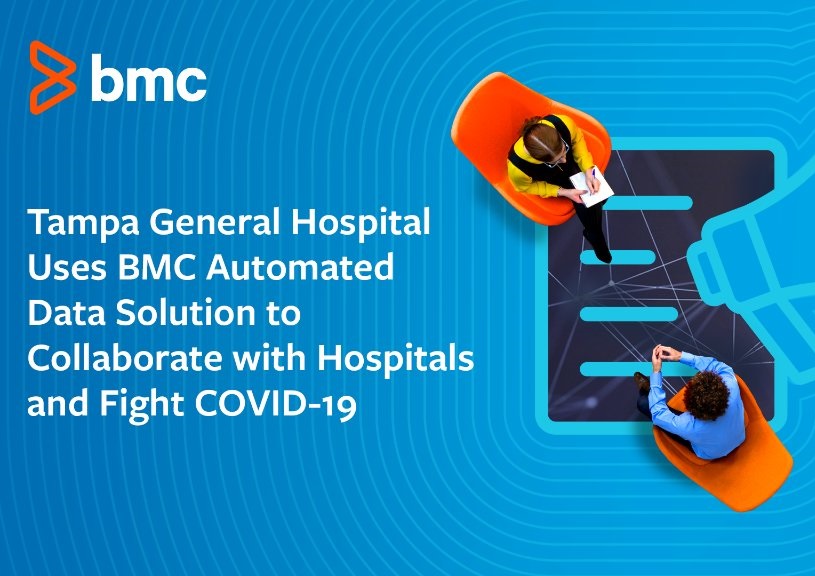 bmc

Tampa General Hospital Uses BMC Automated Data Solution to Collaborate with Hospitals and Fight COVID-19